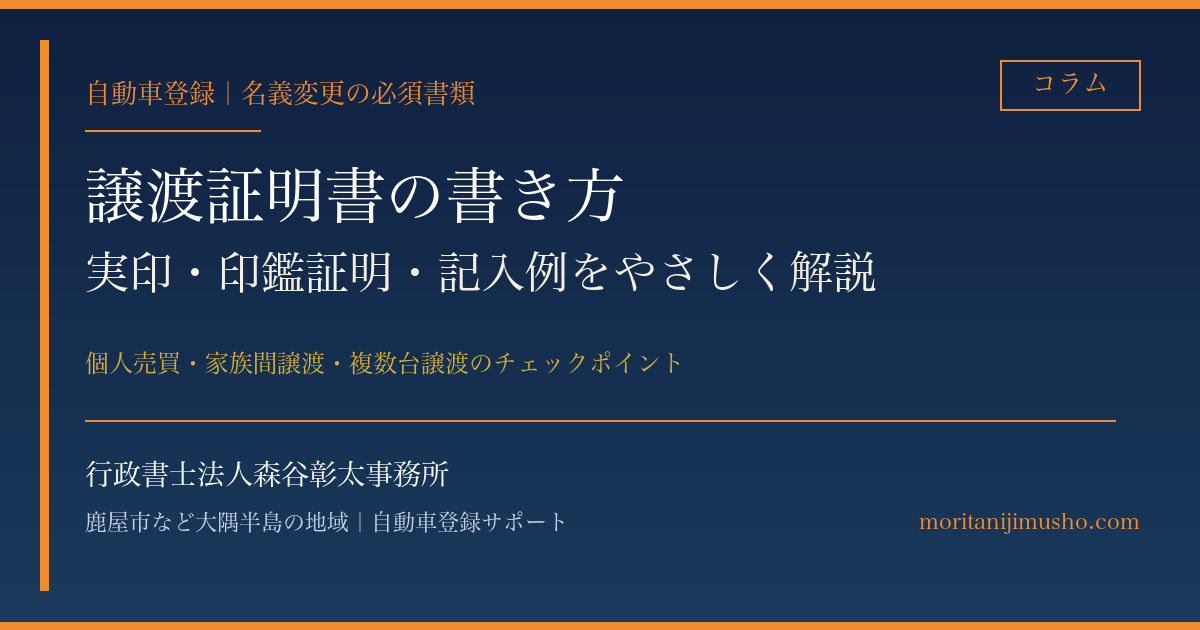 自動車登録｜名義変更の必須書類

コラム

譲渡証明書の書き方

実印・印鑑証明・記入例をやさしく解説

個人売買・家族間譲渡・複数台譲渡のチェックポイント

行政書士法人森谷彰太事務所

鹿屋市など大隅半島の地域｜自動車登録サポート

moritanijimusho.com